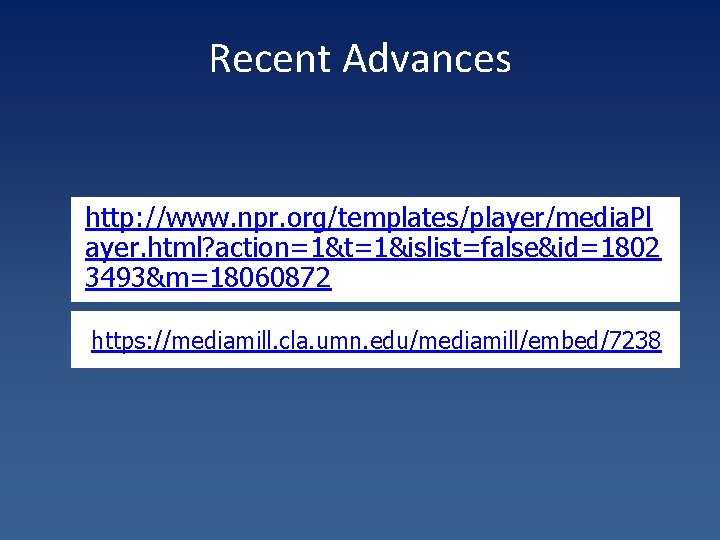 Recent Advances

http://www.npr.org/templates/player/mediaPlayer.html?action=1&t=1&islist=false&id=18023493&m=18060872

https://mediamill.cla.umn.edu/mediamill/embed/7238